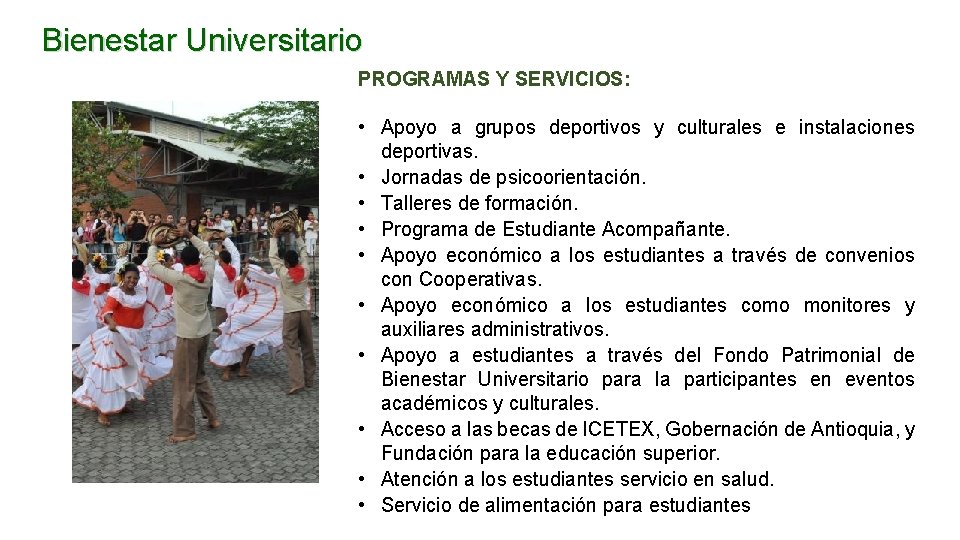 Bienestar Universitario

PROGRAMAS Y SERVICIOS:

• Apoyo a grupos deportivos y culturales e instalaciones deportivas.
• Jornadas de psicoorientación.
• Talleres de formación.
• Programa de Estudiante Acompañante.
• Apoyo económico a los estudiantes a través de convenios con Cooperativas.
• Apoyo económico a los estudiantes como monitores y auxiliares administrativos.
• Apoyo a estudiantes a través del Fondo Patrimonial de Bienestar Universitario para la participantes en eventos académicos y culturales.
• Acceso a las becas de ICETEX, Gobernación de Antioquia, y Fundación para la educación superior.
• Atención a los estudiantes servicio en salud.
• Servicio de alimentación para estudiantes